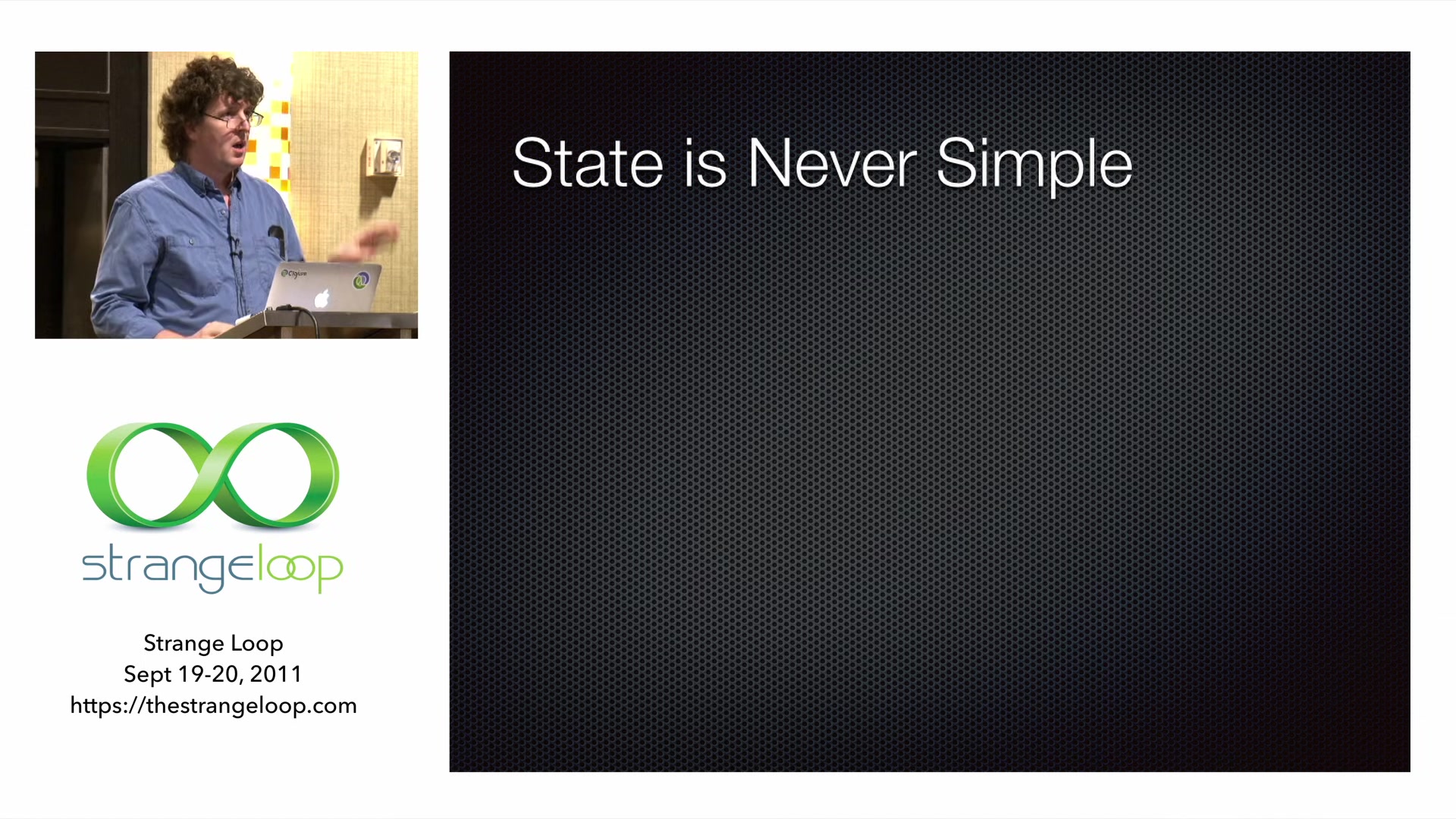 Clojure

strangeloop

Strange Loop
Sept 19-20, 2011
https://thestrangeloop.com

State is Never Simple